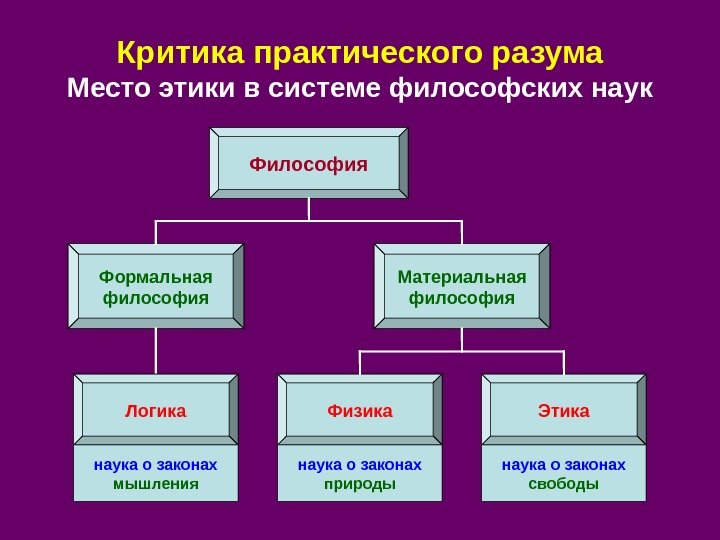 Критика практического разума
Место этики в системе философских наук

Философия

Формальная философия

Материальная философия

Логика

наука о законах мышления

Физика

наука о законах природы

Этика

наука о законах свободы